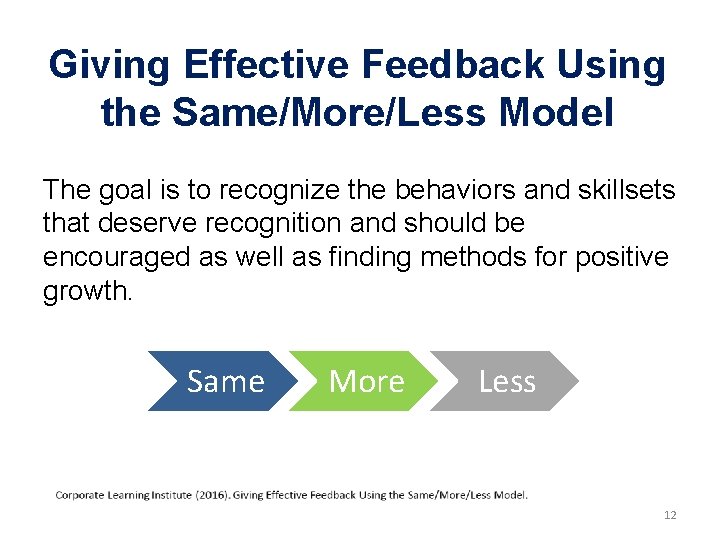 Giving Effective Feedback Using the Same/More/Less Model

The goal is to recognize the behaviors and skillsets that deserve recognition and should be encouraged as well as finding methods for positive growth.

Same More Less

Corporate Learning Institute (2016). Giving Effective Feedback Using the Same/More/Less Model.

12